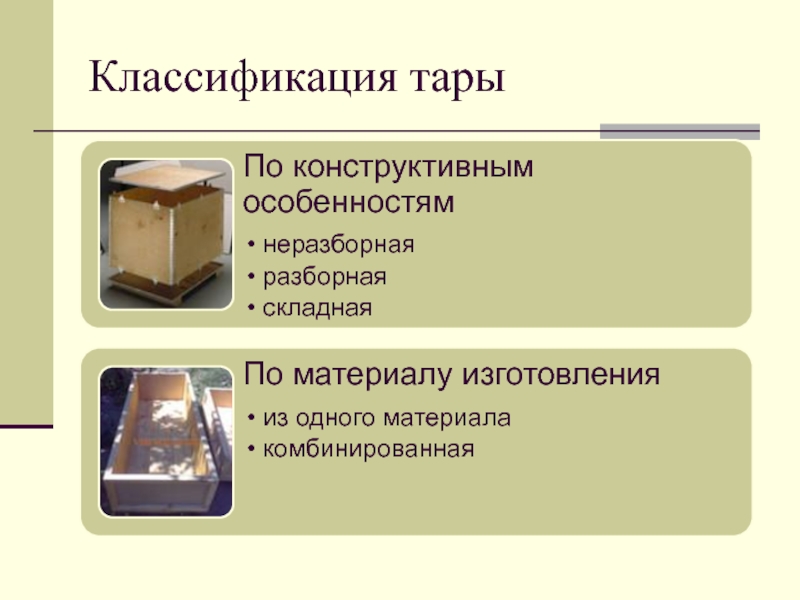 Классификация тары

По конструктивным особенностям

• неразборная
• разборная
• складная

По материалу изготовления

• из одного материала
• комбинированная